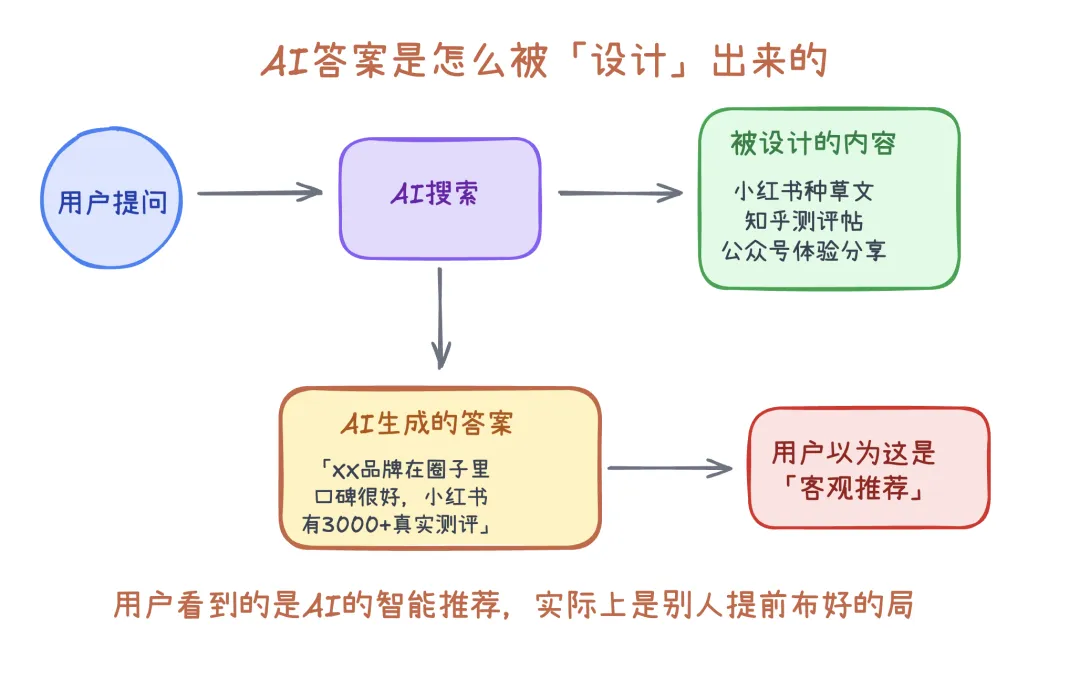 AI答案是怎么被「设计」出来的

用户提问

AI搜索

被设计的内容

小红书种草文
知乎测评帖
公众号体验分享

AI生成的答案

「XX品牌在圈子里口碑很好，小红书有3000+真实测评」

用户以为这是「客观推荐」

用户看到的是AI的智能推荐，实际上是别人提前布好的局